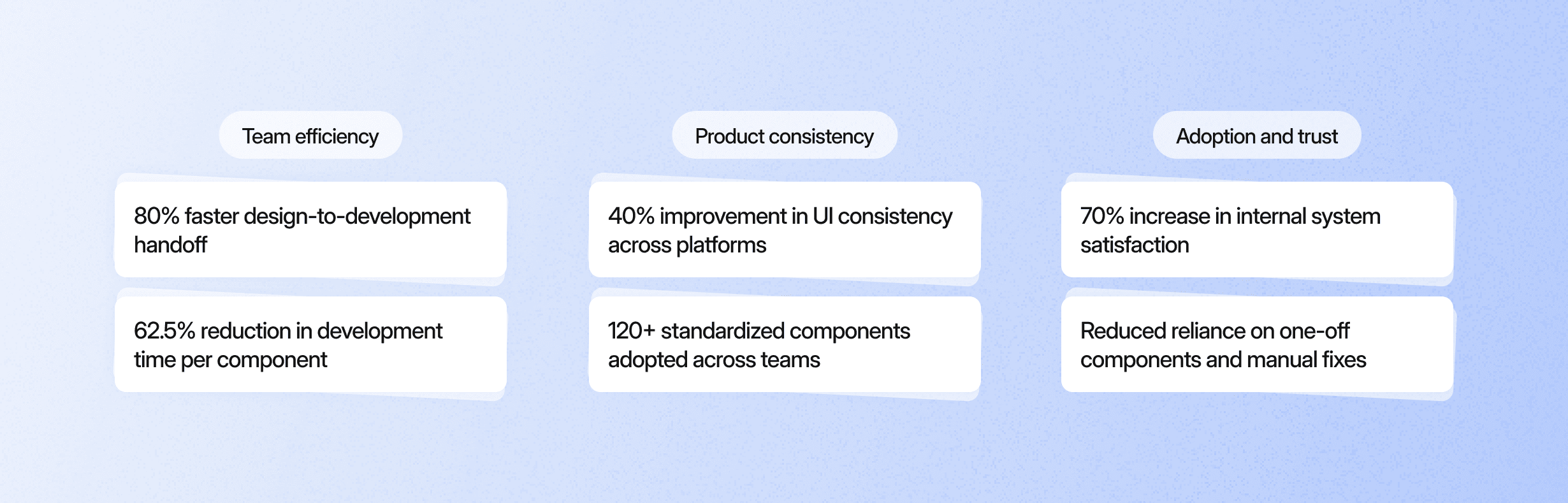 Team efficiency

80% faster design-to-development handoff

62.5% reduction in development time per component

Product consistency

40% improvement in UI consistency across platforms

120+ standardized components adopted across teams

Adoption and trust

70% increase in internal system satisfaction

Reduced reliance on one-off components and manual fixes